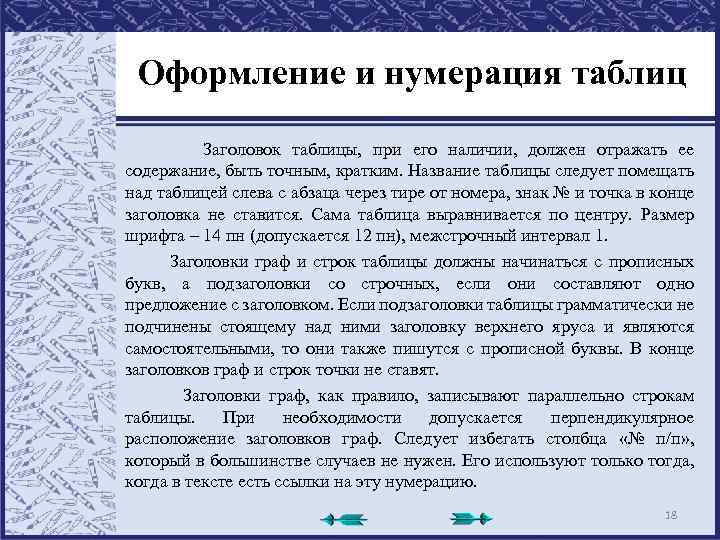 Оформление и нумерация таблиц

Заголовок таблицы, при его наличии, должен отражать ее содержание, быть точным, кратким. Название таблицы следует помещать над таблицей слева с абзаца через тире от номера, знак № и точка в конце заголовка не ставится. Сама таблица выравнивается по центру. Размер шрифта – 14 пн (допускается 12 пн), межстрочный интервал 1.

Заголовки граф и строк таблицы должны начинаться с прописных букв, а подзаголовки со строчных, если они составляют одно предложение с заголовком. Если подзаголовки таблицы грамматически не подчинены стоящему над ними заголовку верхнего яруса и являются самостоятельными, то они также пишутся с прописной буквы. В конце заголовков граф и строк точки не ставят.

Заголовки граф, как правило, записывают параллельно строкам таблицы. При необходимости допускается перпендикулярное расположение заголовков граф. Следует избегать столбца «№ п/п», который в большинстве случаев не нужен. Его используют только тогда, когда в тексте есть ссылки на эту нумерацию.

18